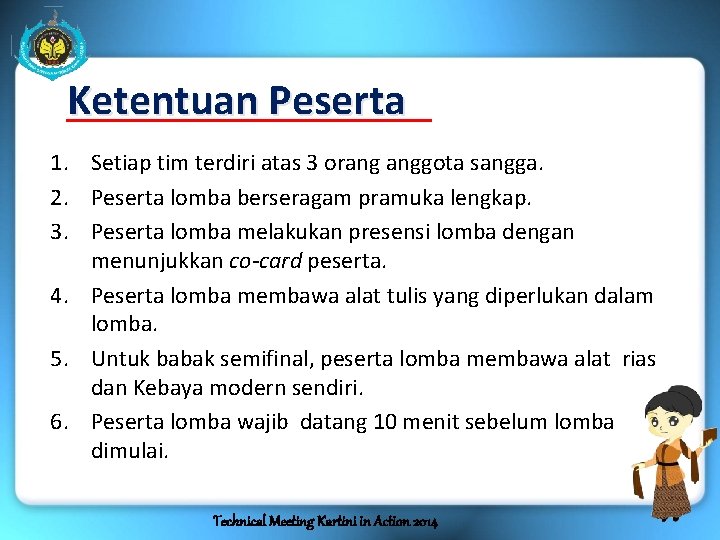 Ketentuan Peserta

1. Setiap tim terdiri atas 3 orang anggota sangga.
2. Peserta lomba berseragam pramuka lengkap.
3. Peserta lomba melakukan presensi lomba dengan menunjukkan co-card peserta.
4. Peserta lomba membawa alat tulis yang diperlukan dalam lomba.
5. Untuk babak semifinal, peserta lomba membawa alat rias dan Kebaya modern sendiri.
6. Peserta lomba wajib datang 10 menit sebelum lomba dimulai.

Technical Meeting Kartini in Action 2014